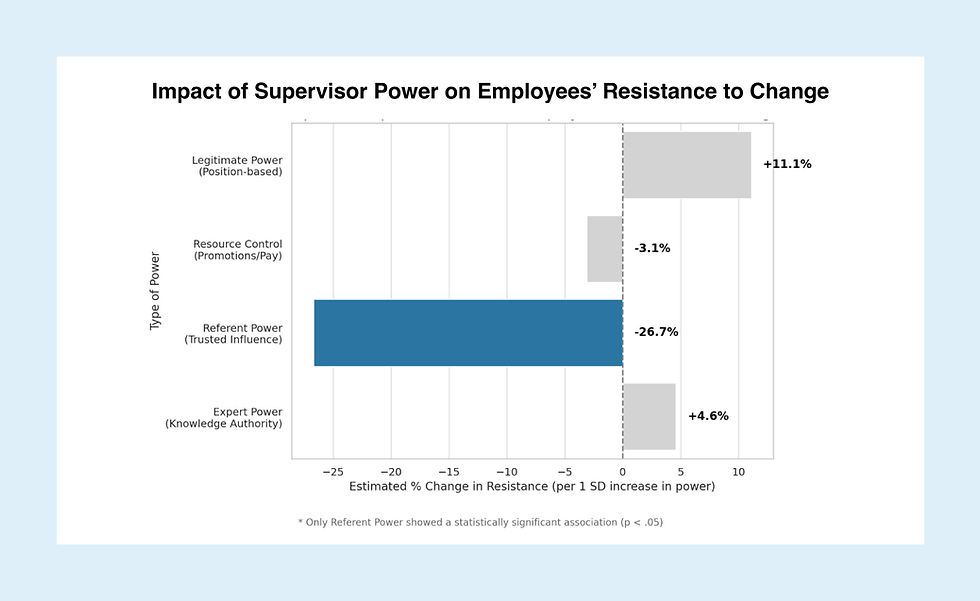 Impact of Supervisor Power on Employees' Resistance to Change

Type of Power

Legitimate Power
(Position-based)

+11.1%

Resource Control
(Promotions/Pay)

-3.1%

Referent Power
(Trusted Influence)

-26.7%

Expert Power
(Knowledge Authority)

+4.6%

−25 −20 −15 −10 −5 0 5 10

Estimated % Change in Resistance (per 1 SD increase in power)

* Only Referent Power showed a statistically significant association (p < .05)